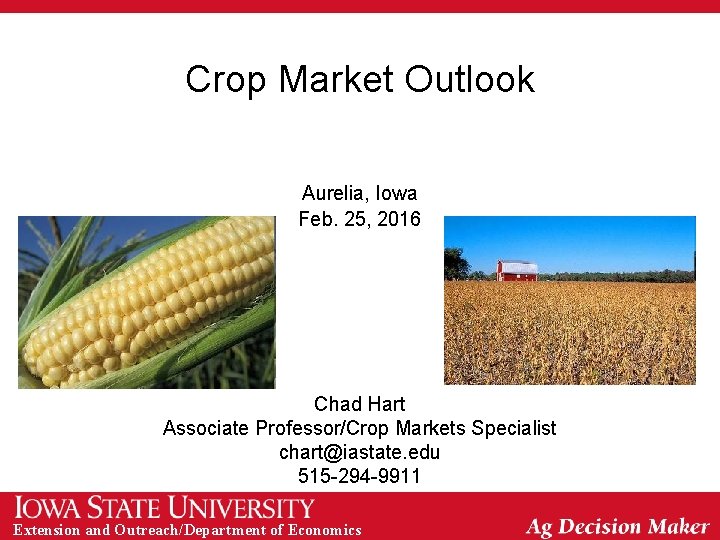 Crop Market Outlook

Aurelia, Iowa
Feb. 25, 2016

Chad Hart
Associate Professor/Crop Markets Specialist
chart@iastate.edu
515-294-9911

IOWA STATE UNIVERSITY
Extension and Outreach/Department of Economics

Ag Decision Maker